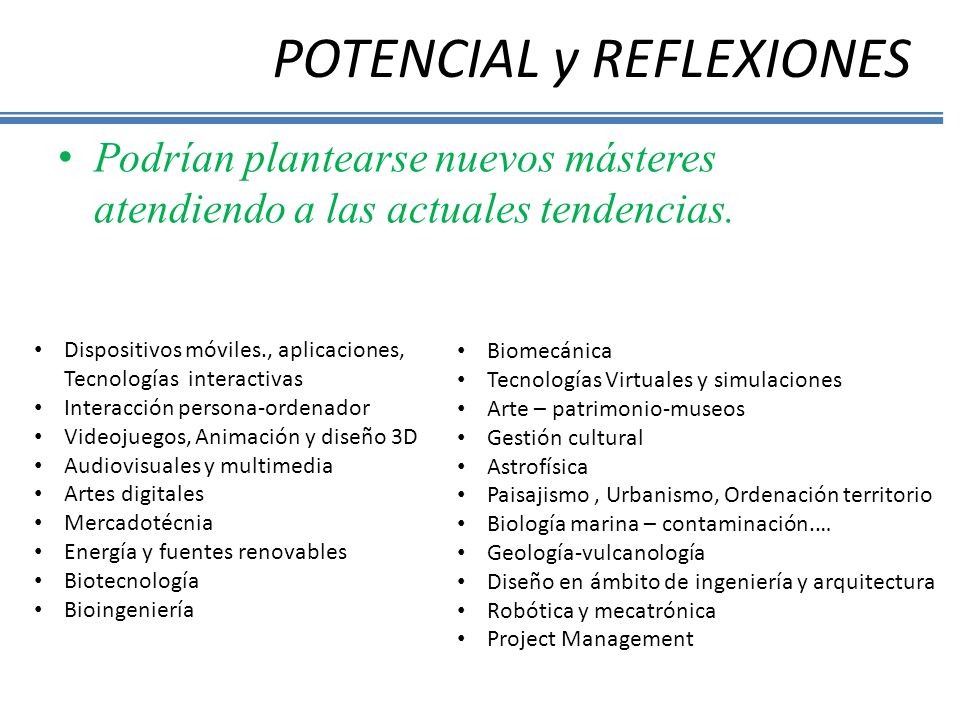 POTENCIAL y REFLEXIONES

• Podrían plantearse nuevos másteres atendiendo a las actuales tendencias.

• Dispositivos móviles., aplicaciones, Tecnologías interactivas
• Interacción persona-ordenador
• Videojuegos, Animación y diseño 3D
• Audiovisuales y multimedia
• Artes digitales
• Mercadotécnia
• Energía y fuentes renovables
• Biotecnología
• Bioingeniería

• Biomecánica
• Tecnologías Virtuales y simulaciones
• Arte – patrimonio-museos
• Gestión cultural
• Astrofísica
• Paisajismo , Urbanismo, Ordenación territorio
• Biología marina – contaminación.…
• Geología-vulcanología
• Diseño en ámbito de ingeniería y arquitectura
• Robótica y mecatrónica
• Project Management